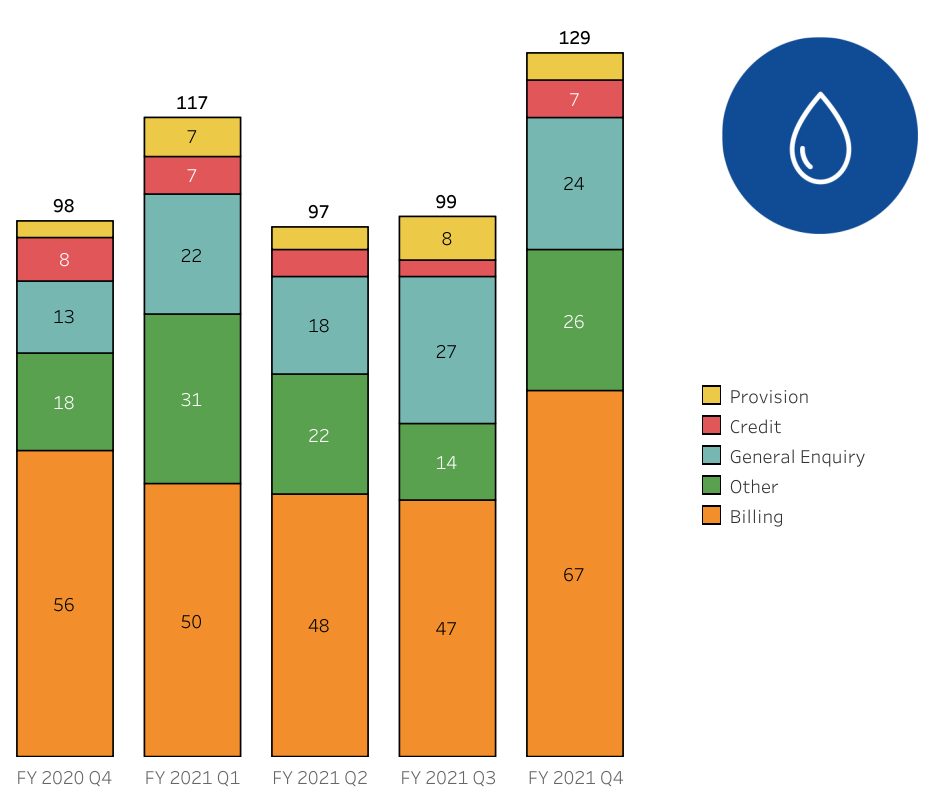 98
8
13
18
56
FY 2020 Q4

117
7
7
22
31
50
FY 2021 Q1

97
18
22
48
FY 2021 Q2

99
8
27
14
47
FY 2021 Q3

129
7
24
26
67
FY 2021 Q4

Provision
Credit
General Enquiry
Other
Billing